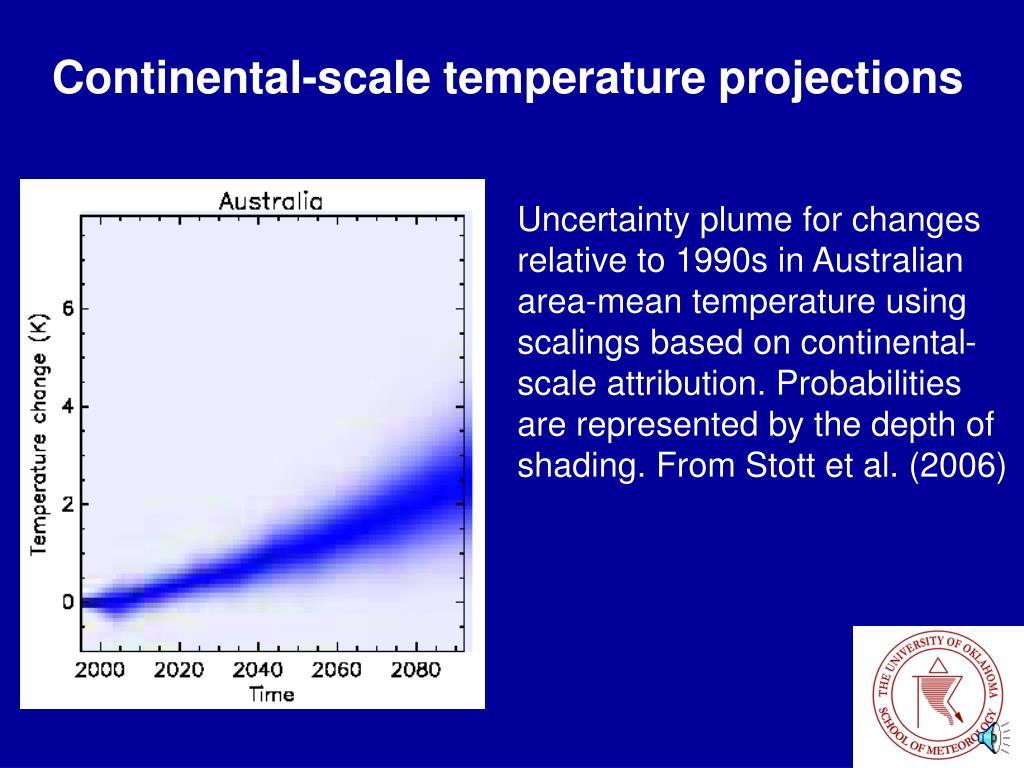 Continental-scale temperature projections

Australia

Temperature change (K)

6

4

2

0

2000 2020 2040 2060 2080

Time

Uncertainty plume for changes relative to 1990s in Australian area-mean temperature using scalings based on continental-scale attribution. Probabilities are represented by the depth of shading. From Stott et al. (2006)

THE UNIVERSITY OF OKLAHOMA SCHOOL OF METEOROLOGY